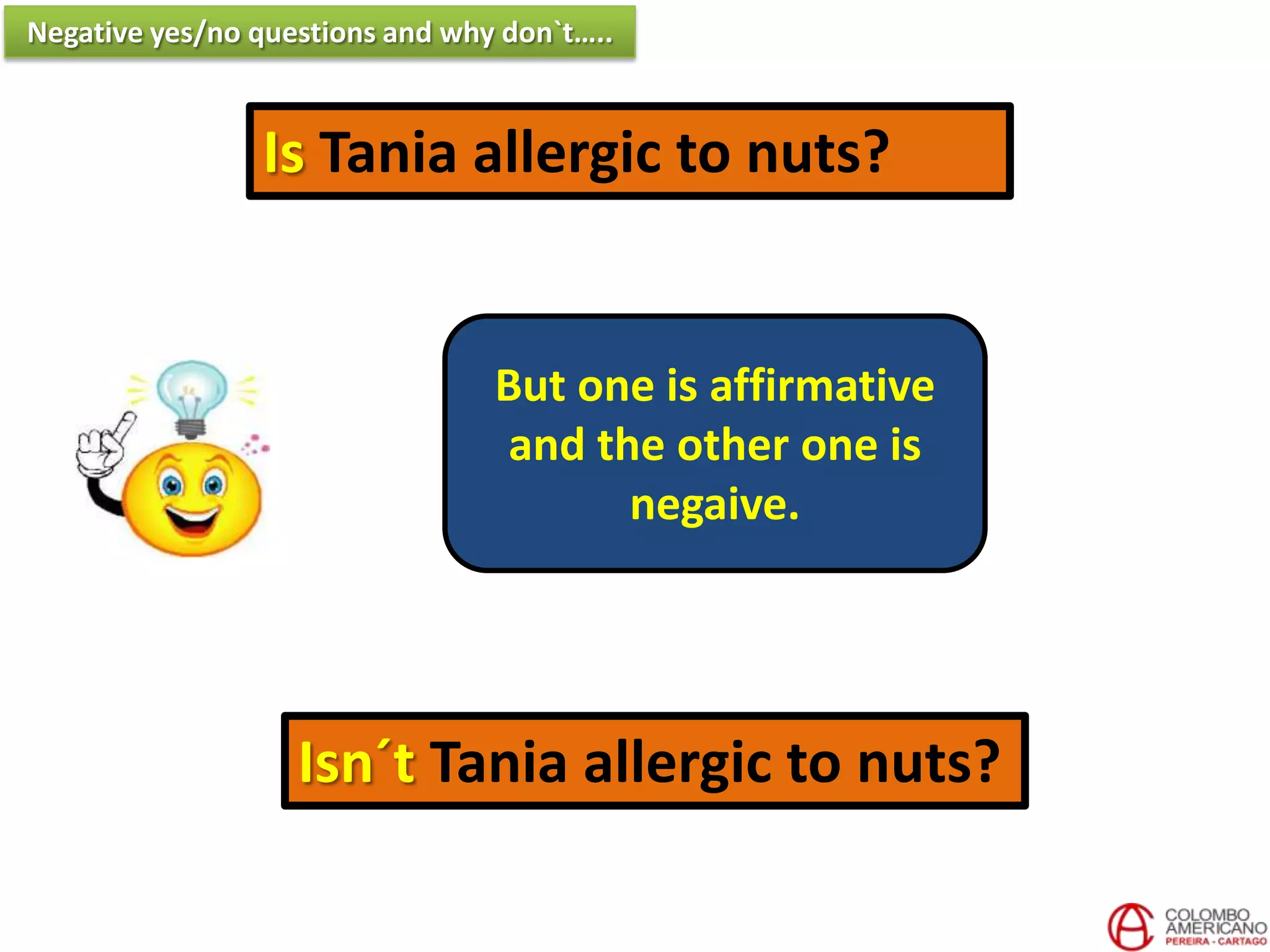 Negative yes/no questions and why don`t.....

Is Tania allergic to nuts?

But one is affirmative and the other one is negaive.

Isn´t Tania allergic to nuts?

COLOMBO AMERICANO
PEREIRA - CARTAGO